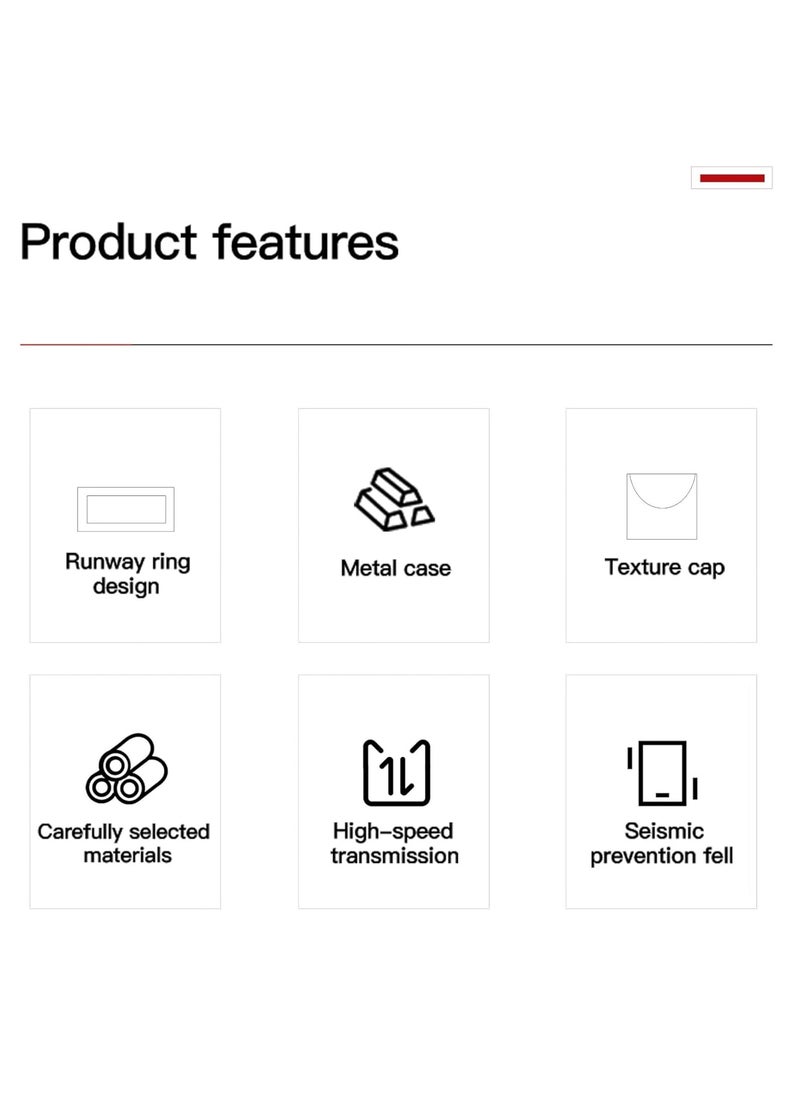 Product features

Runway ring design

Metal case

Texture cap

Carefully selected materials

High-speed transmission

Seismic prevention fell